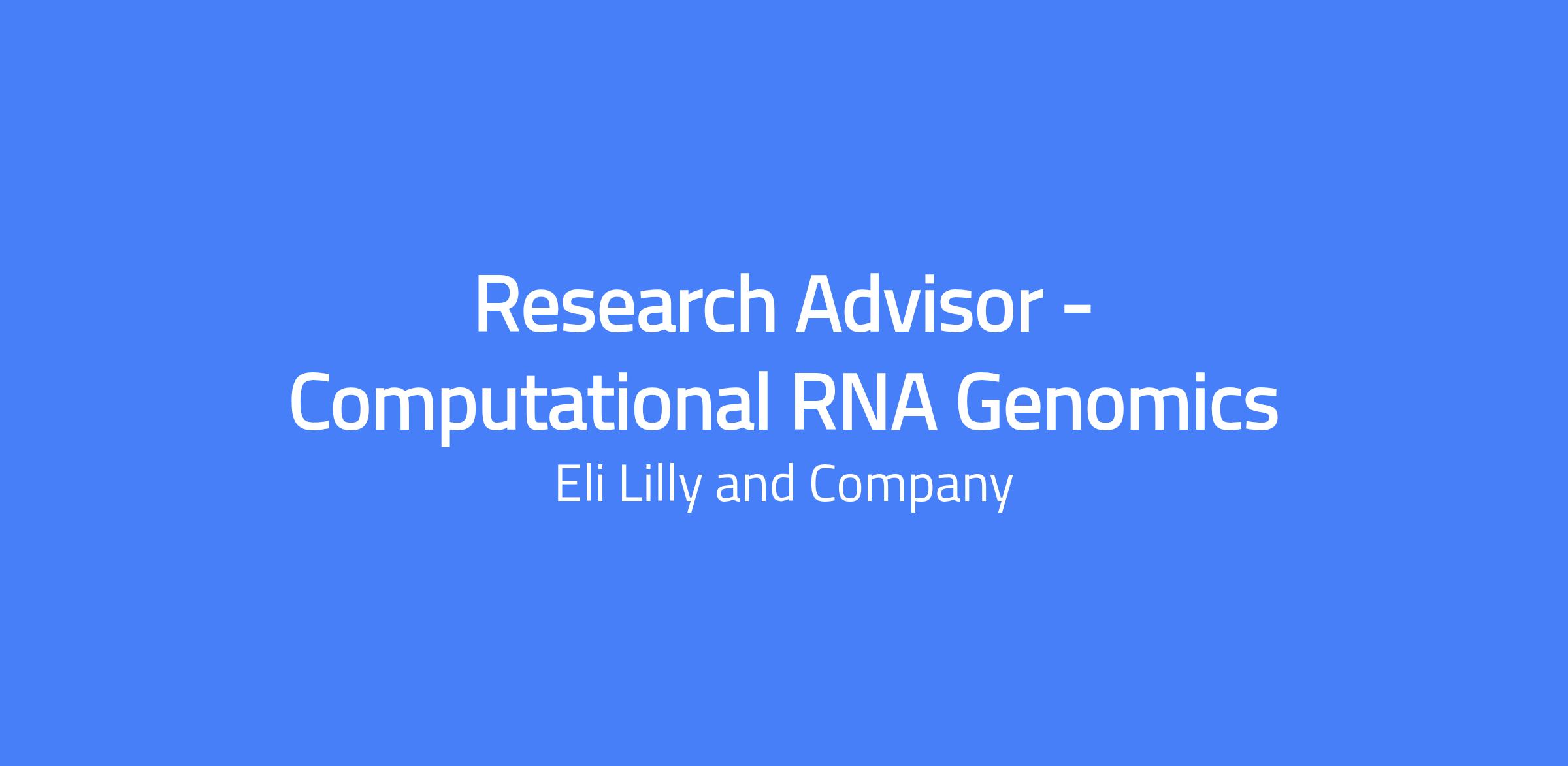 Research Advisor - Computational RNA Genomics

Eli Lilly and Company